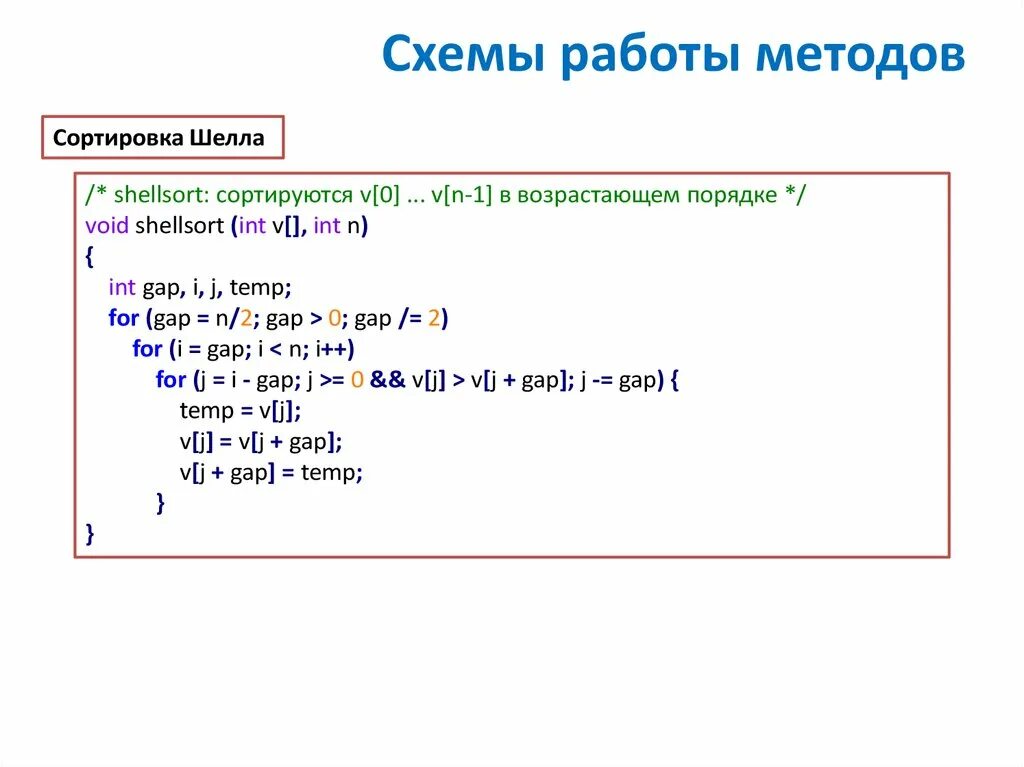 Схемы работы методов

Сортировка Шелла

/* shellsort: сортируются v[0] ... v[n-1] в возрастающем порядке */
void shellsort (int v[], int n)
{
int gap, i, j, temp;
for (gap = n/2; gap > 0; gap /= 2)
for (i = gap; i < n; i++)
for (j = i - gap; j >= 0 && v[j] > v[j + gap]; j -= gap) {
temp = v[j];
v[j] = v[j + gap];
v[j + gap] = temp;
}
}